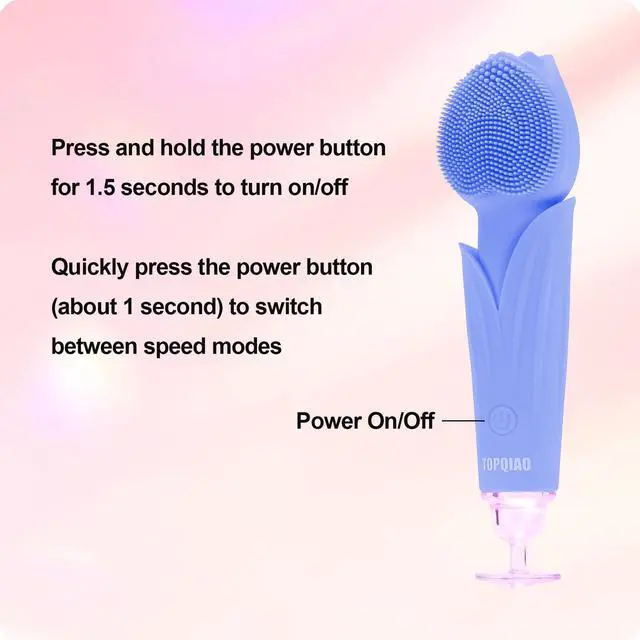 Press and hold the power button for 1.5 seconds to turn on/off

Quickly press the power button (about 1 second) to switch between speed modes

Power On/Off

TOPQIAO